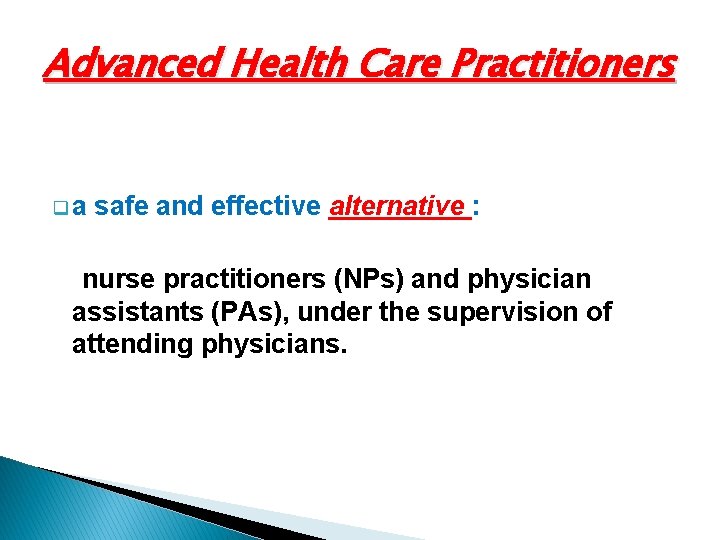 Advanced Health Care Practitioners

a safe and effective alternative :

nurse practitioners (NPs) and physician assistants (PAs), under the supervision of attending physicians.